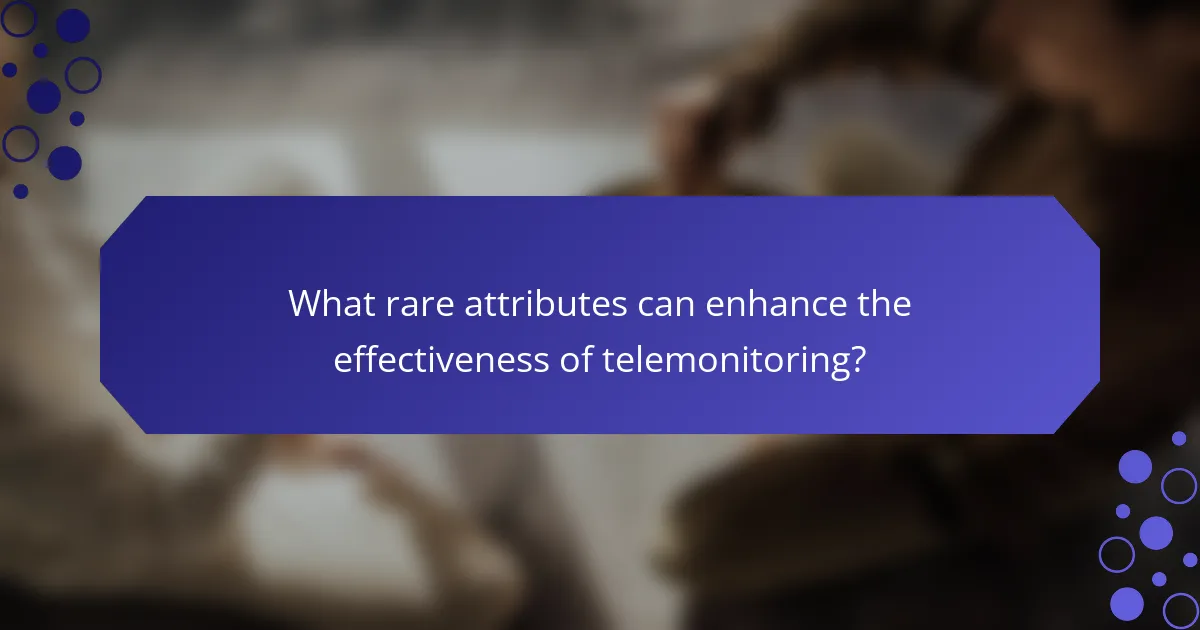 What rare attributes can enhance the effectiveness of telemonitoring?